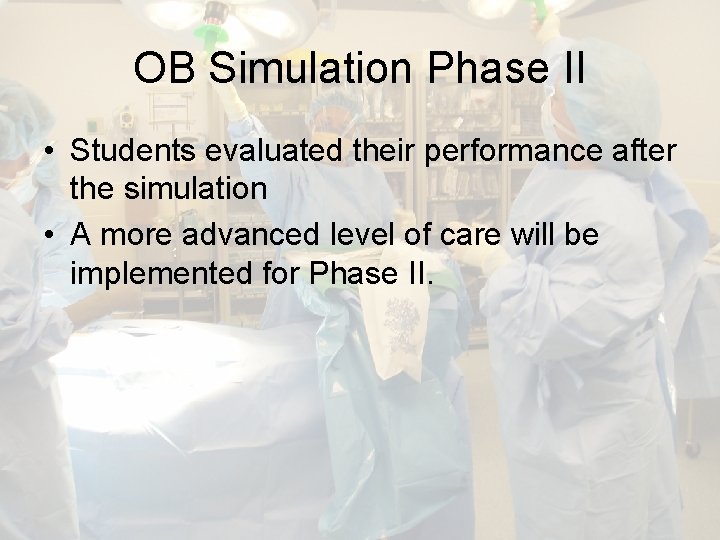 OB Simulation Phase II

• Students evaluated their performance after the simulation
• A more advanced level of care will be implemented for Phase II.